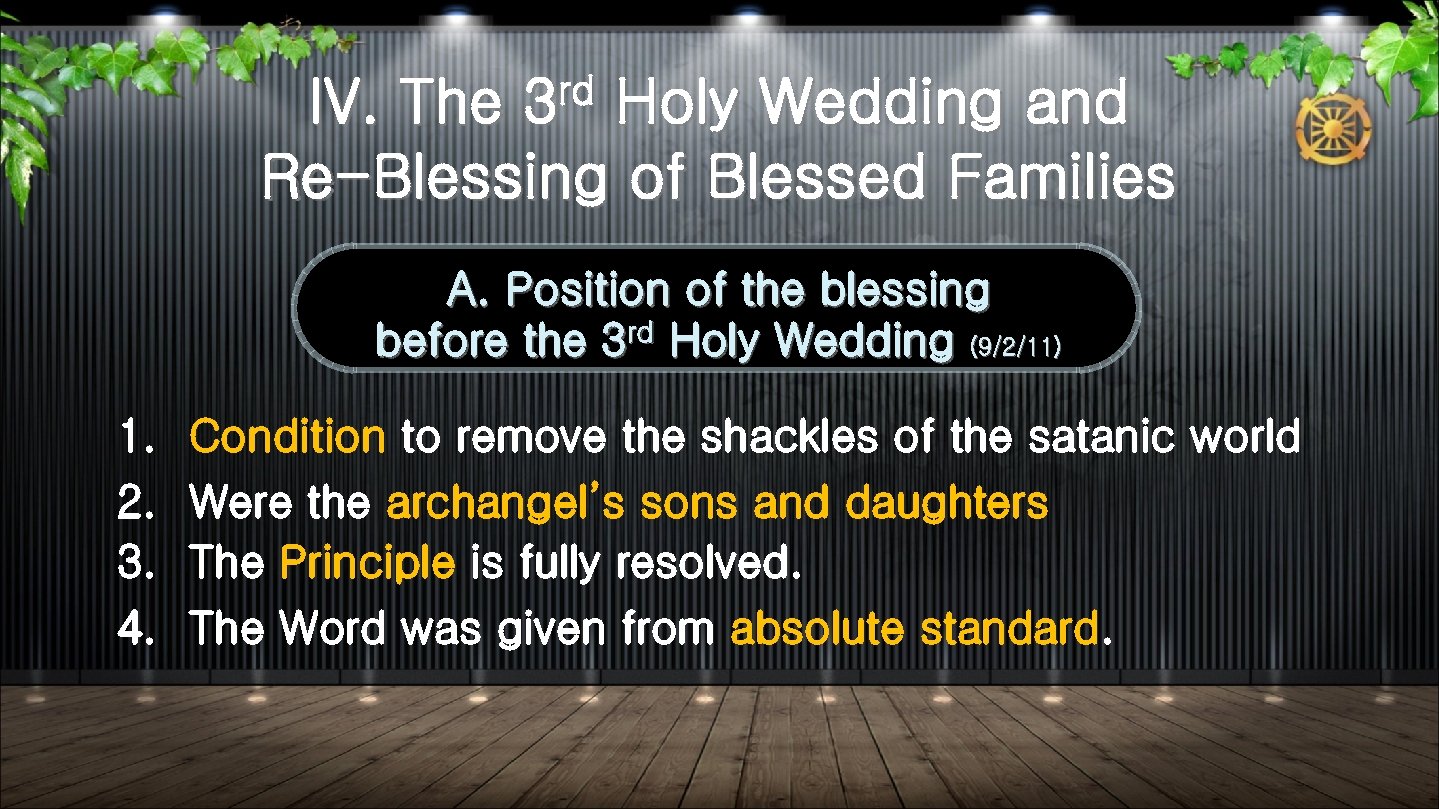 IV. The 3rd Holy Wedding and Re-Blessing of Blessed Families

A. Position of the blessing before the 3rd Holy Wedding (9/2/11)

1. Condition to remove the shackles of the satanic world
2. Were the archangel's sons and daughters
3. The Principle is fully resolved.
4. The Word was given from absolute standard.